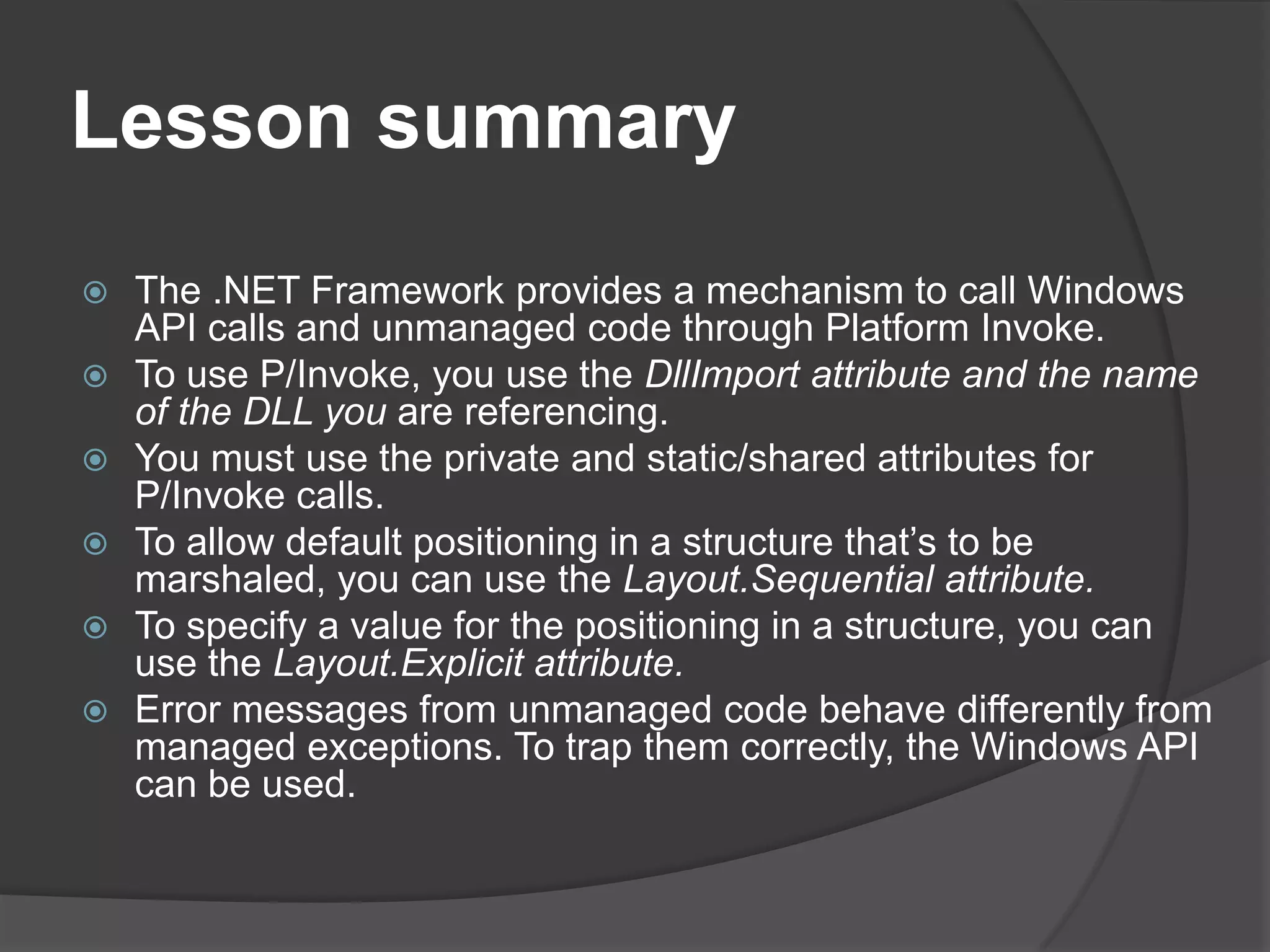 Lesson summary

The .NET Framework provides a mechanism to call Windows API calls and unmanaged code through Platform Invoke.

To use P/Invoke, you use the DllImport attribute and the name of the DLL you are referencing.

You must use the private and static/shared attributes for P/Invoke calls.

To allow default positioning in a structure that's to be marshaled, you can use the Layout.Sequential attribute.

To specify a value for the positioning in a structure, you can use the Layout.Explicit attribute.

Error messages from unmanaged code behave differently from managed exceptions. To trap them correctly, the Windows API can be used.